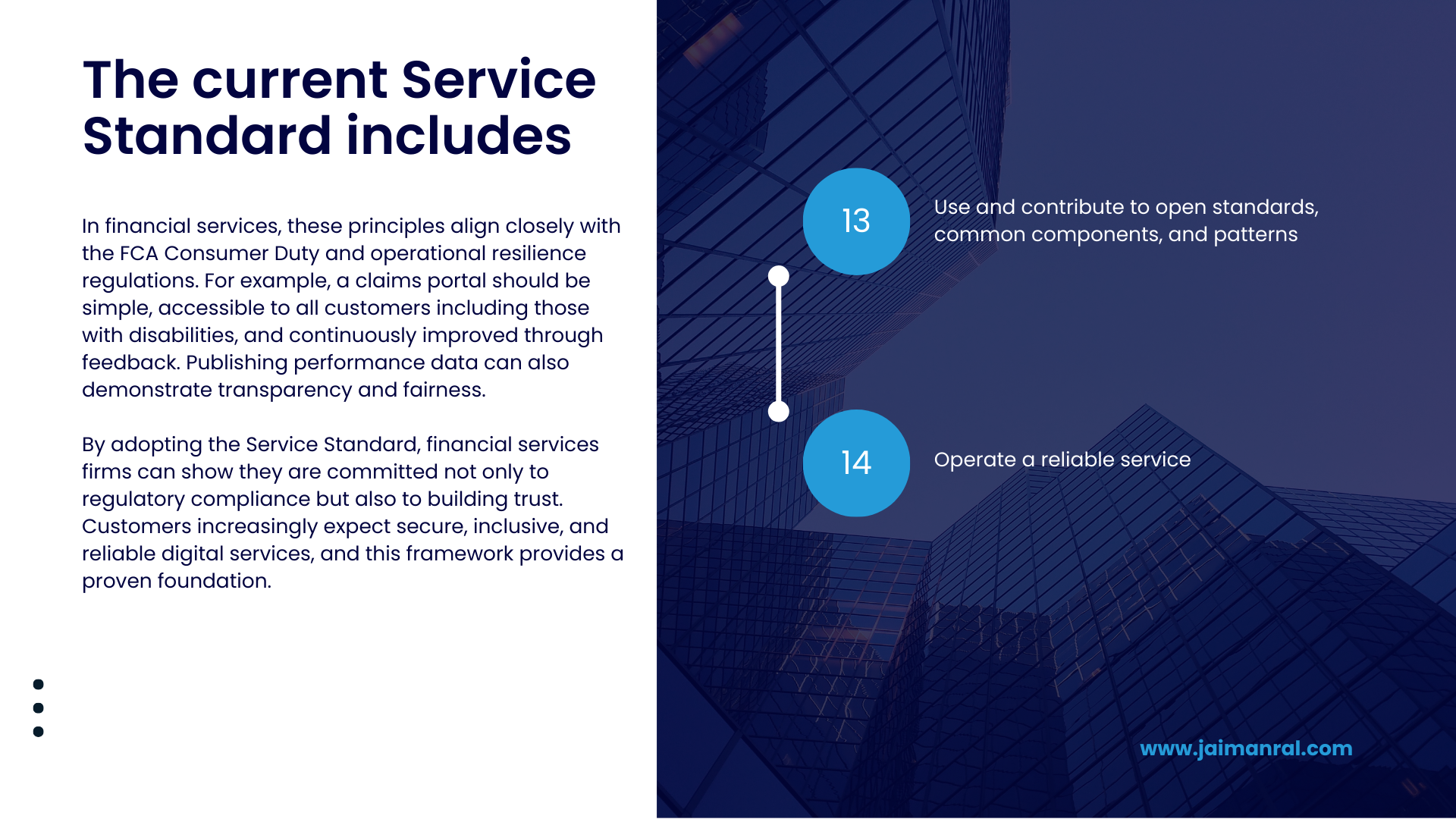 The current Service Standard includes

In financial services, these principles align closely with the FCA Consumer Duty and operational resilience regulations. For example, a claims portal should be simple, accessible to all customers including those with disabilities, and continuously improved through feedback. Publishing performance data can also demonstrate transparency and fairness.

By adopting the Service Standard, financial services firms can show they are committed not only to regulatory compliance but also to building trust. Customers increasingly expect secure, inclusive, and reliable digital services, and this framework provides a proven foundation.

13

Use and contribute to open standards, common components, and patterns

14

Operate a reliable service

www.jaimanral.com